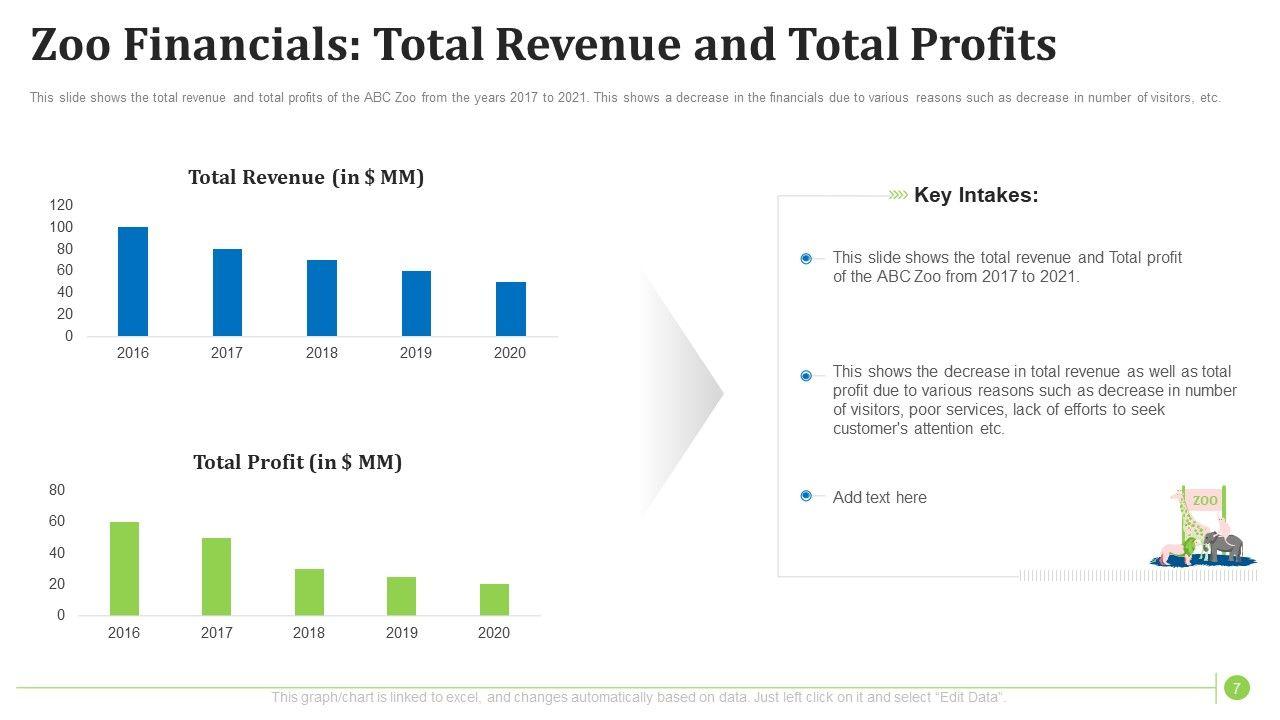 Zoo Financials: Total Revenue and Total Profits

This slide shows the total revenue and total profits of the ABC Zoo from the years 2017 to 2021. This shows a decrease in the financials due to various reasons such as decrease in number of visitors, etc.

Total Revenue (in $ MM)

120
100
80
60
40
20
0

2016 2017 2018 2019 2020

Total Profit (in $ MM)

80
60
40
20
0

2016 2017 2018 2019 2020

Key Intakes:

This slide shows the total revenue and Total profit of the ABC Zoo from 2017 to 2021.

This shows the decrease in total revenue as well as total profit due to various reasons such as decrease in number of visitors, poor services, lack of efforts to seek customer's attention etc.

Add text here

ZOO

This graph/chart is linked to excel, and changes automatically based on data. Just left click on it and select "Edit Data".

7